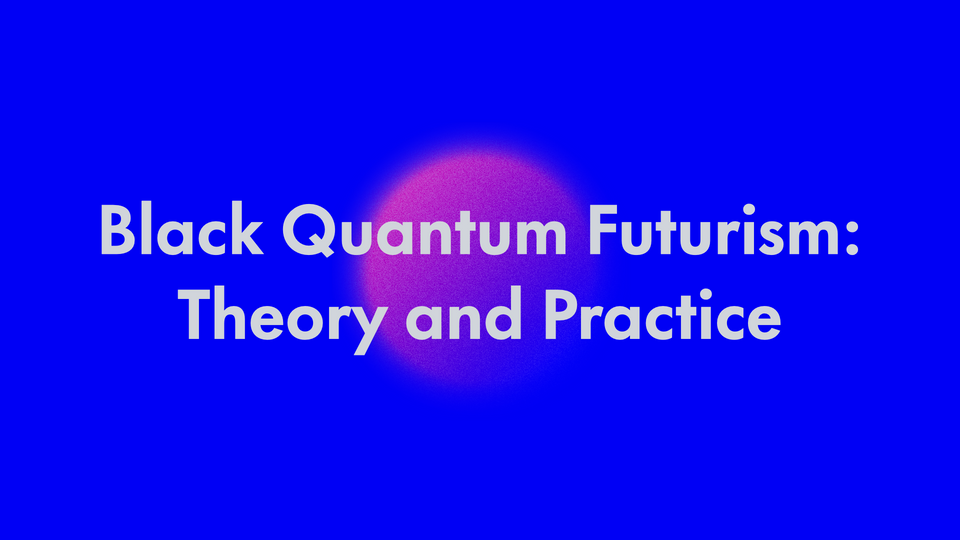 Black Quantum Futurism:
Theory and Practice